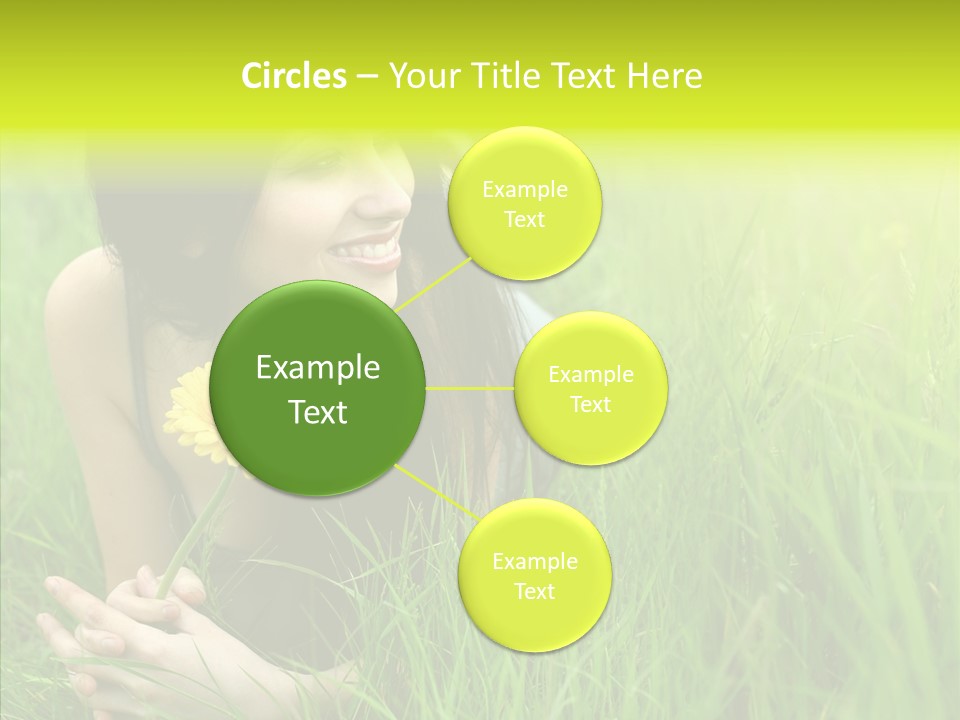 Circles – Your Title Text Here

Example Text

Example Text

Example Text

Example Text